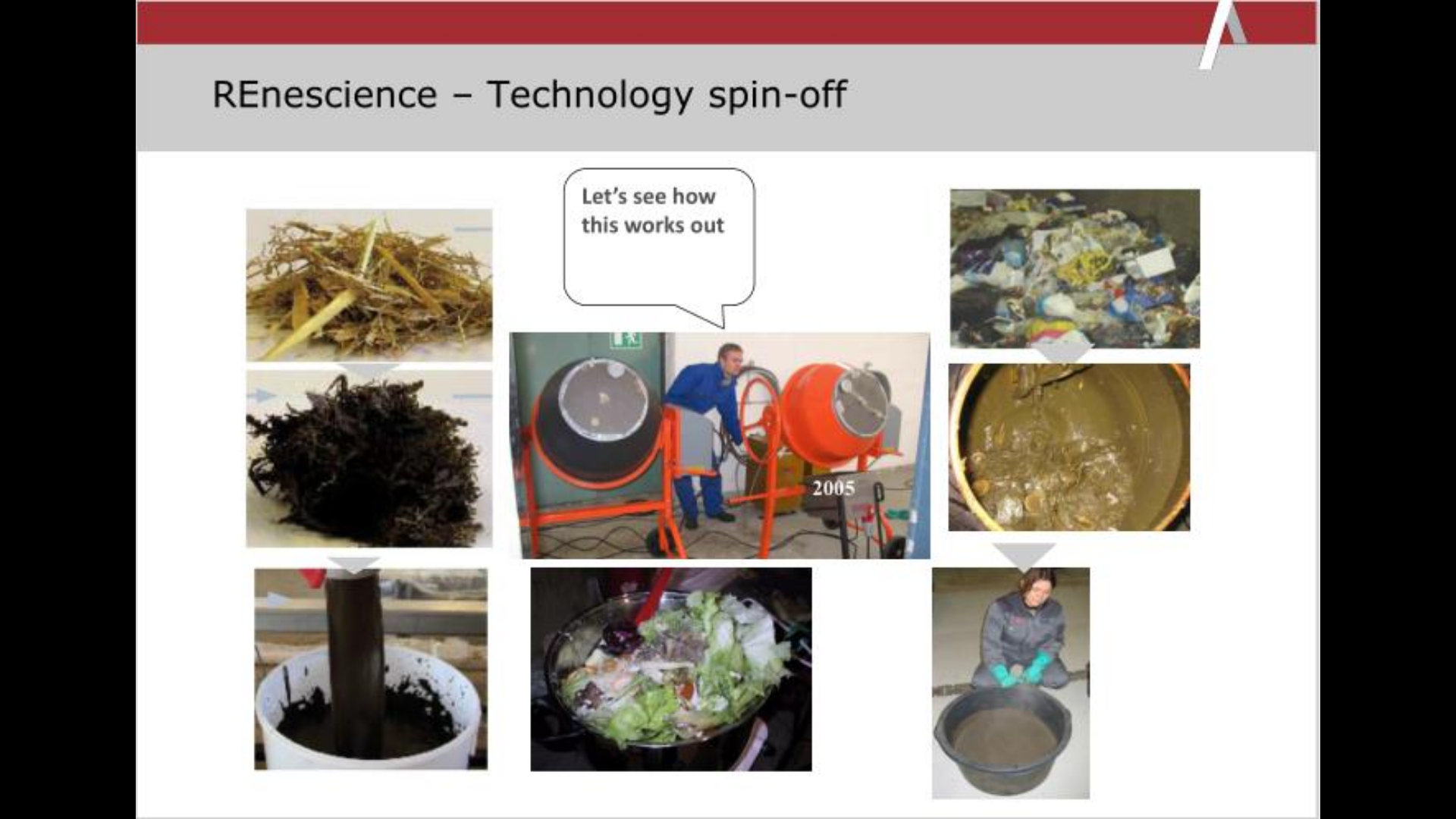 REnescience – Technology spin-off

Let's see how this works out

2005